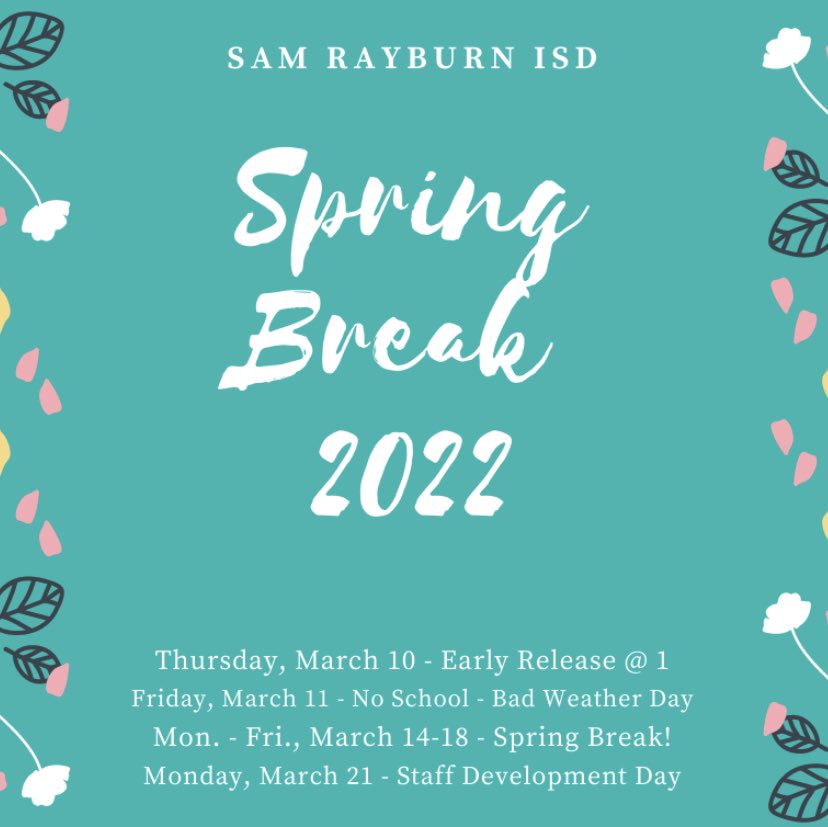 SAM RAYBURN ISD

Spring Break 2022

Thursday, March 10 - Early Release @ 1
Friday, March 11 - No School - Bad Weather Day
Mon. - Fri., March 14-18 - Spring Break!
Monday, March 21 - Staff Development Day